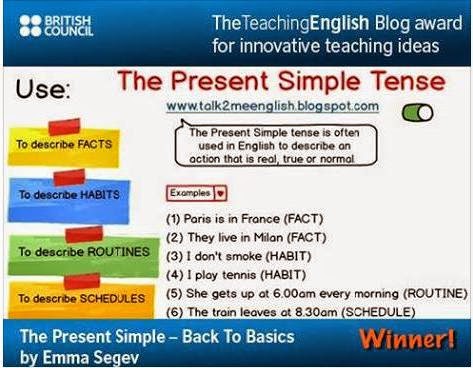 BRITISH COUNCIL

TheTeachingEnglish Blog award for innovative teaching ideas

Use:

The Present Simple Tense

www.talk2meenglish.blogspot.com

The Present Simple tense is often used in English to describe an action that is real, true or normal

To describe FACTS

To describe HABITS

To describe ROUTINES

To describe SCHEDULES

Examples

(1) Paris is in France (FACT)
(2) They live in Milan (FACT)
(3) I don't smoke (HABIT)
(4) I play tennis (HABIT)
(5) She gets up at 6.00am every morning (ROUTINE)
(6) The train leaves at 8.30am (SCHEDULE)

The Present Simple – Back To Basics by Emma Segev

Winner!